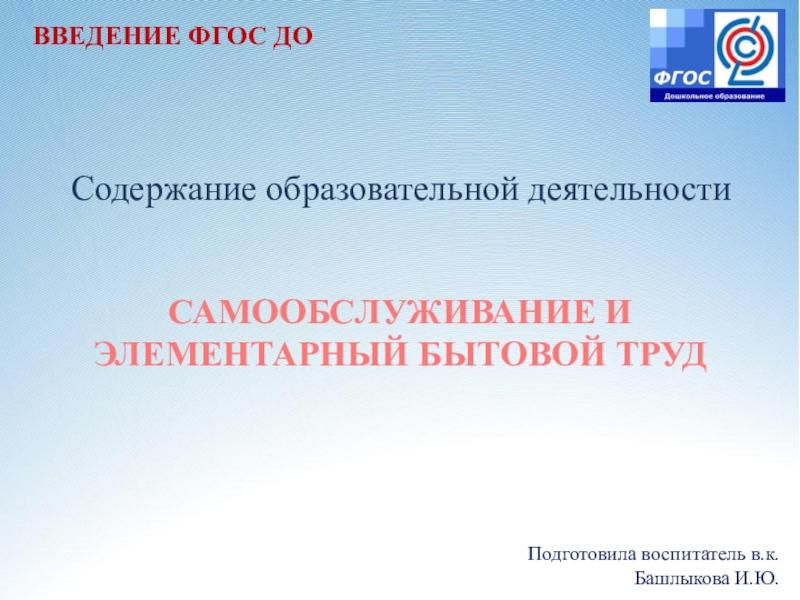 ВВЕДЕНИЕ ФГОС ДО

ФГОС
Дошкольное образование

Содержание образовательной деятельности

САМООБСЛУЖИВАНИЕ И ЭЛЕМЕНТАРНЫЙ БЫТОВОЙ ТРУД

Подготовила воспитатель в.к.
Башлыкова И.Ю.